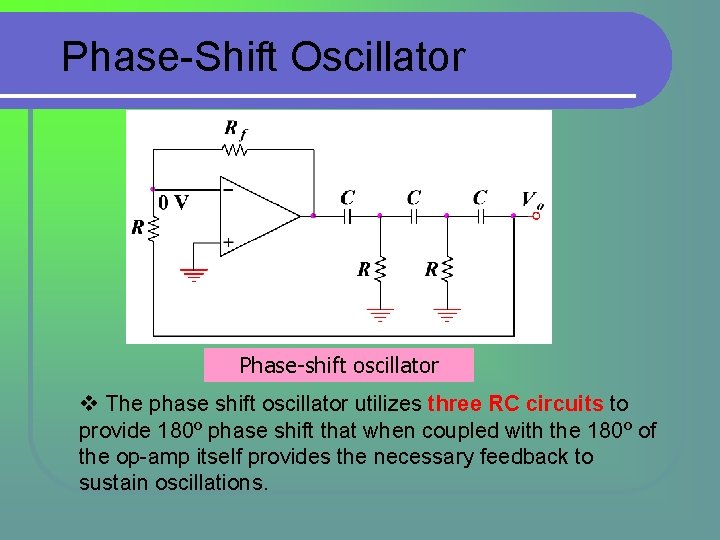 Phase-Shift Oscillator

$R_f$

0 V

$R$

−

+

$C$

$C$

$C$

$V_o$

$R$

$R$

Phase-shift oscillator

❖ The phase shift oscillator utilizes three RC circuits to provide 180º phase shift that when coupled with the 180º of the op-amp itself provides the necessary feedback to sustain oscillations.